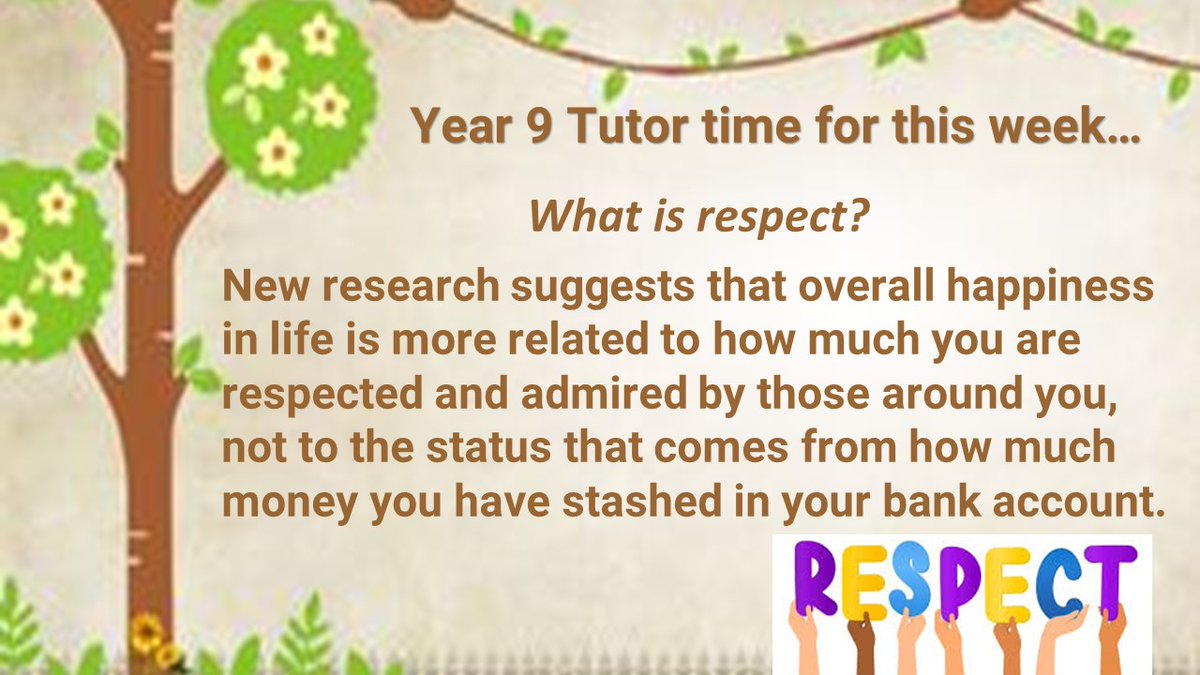 Year 9 Tutor time for this week…

What is respect?

New research suggests that overall happiness in life is more related to how much you are respected and admired by those around you, not to the status that comes from how much money you have stashed in your bank account.

RESPECT